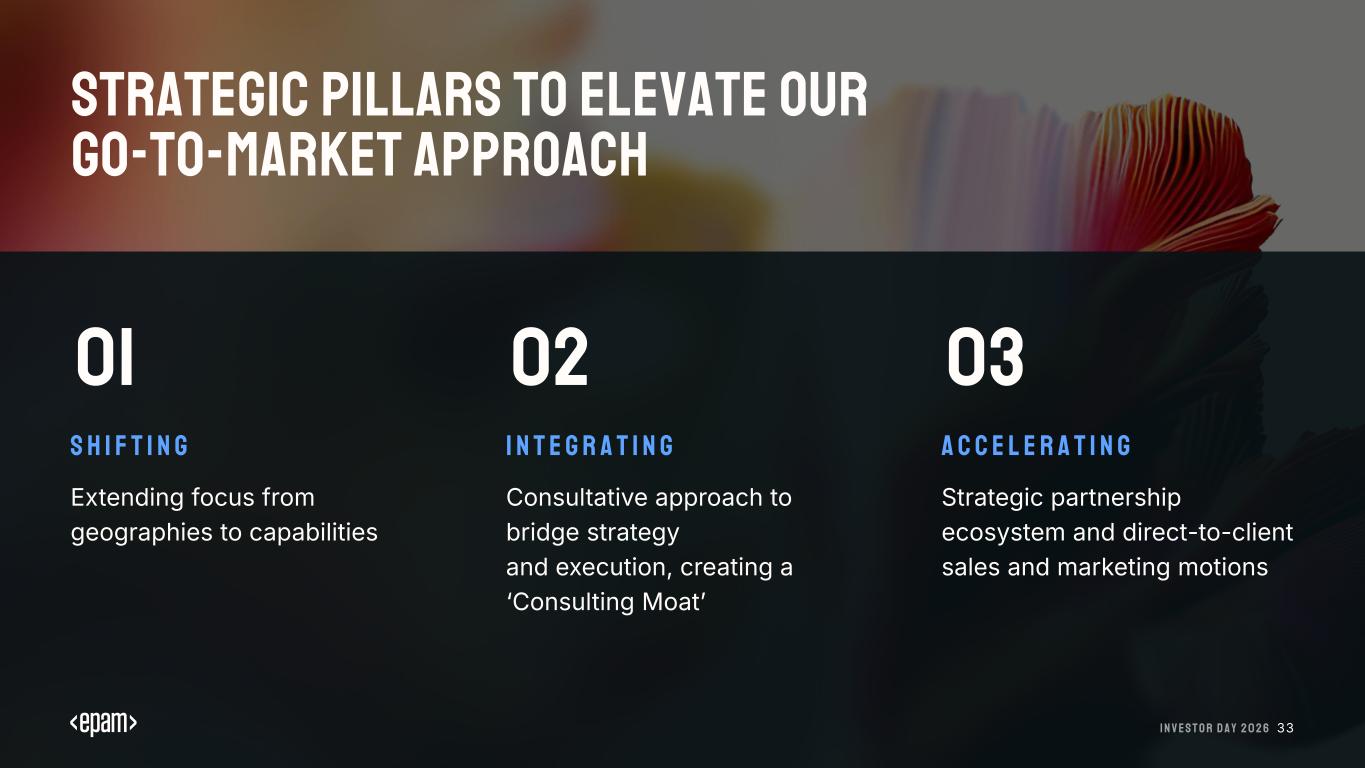 STRATEGIC PILLARS TO ELEVATE OUR GO-TO-MARKET APPROACH

01

SHIFTING

Extending focus from geographies to capabilities

02

INTEGRATING

Consultative approach to bridge strategy and execution, creating a ‘Consulting Moat’

03

ACCELERATING

Strategic partnership ecosystem and direct-to-client sales and marketing motions

<epam>

INVESTOR DAY 2026 33